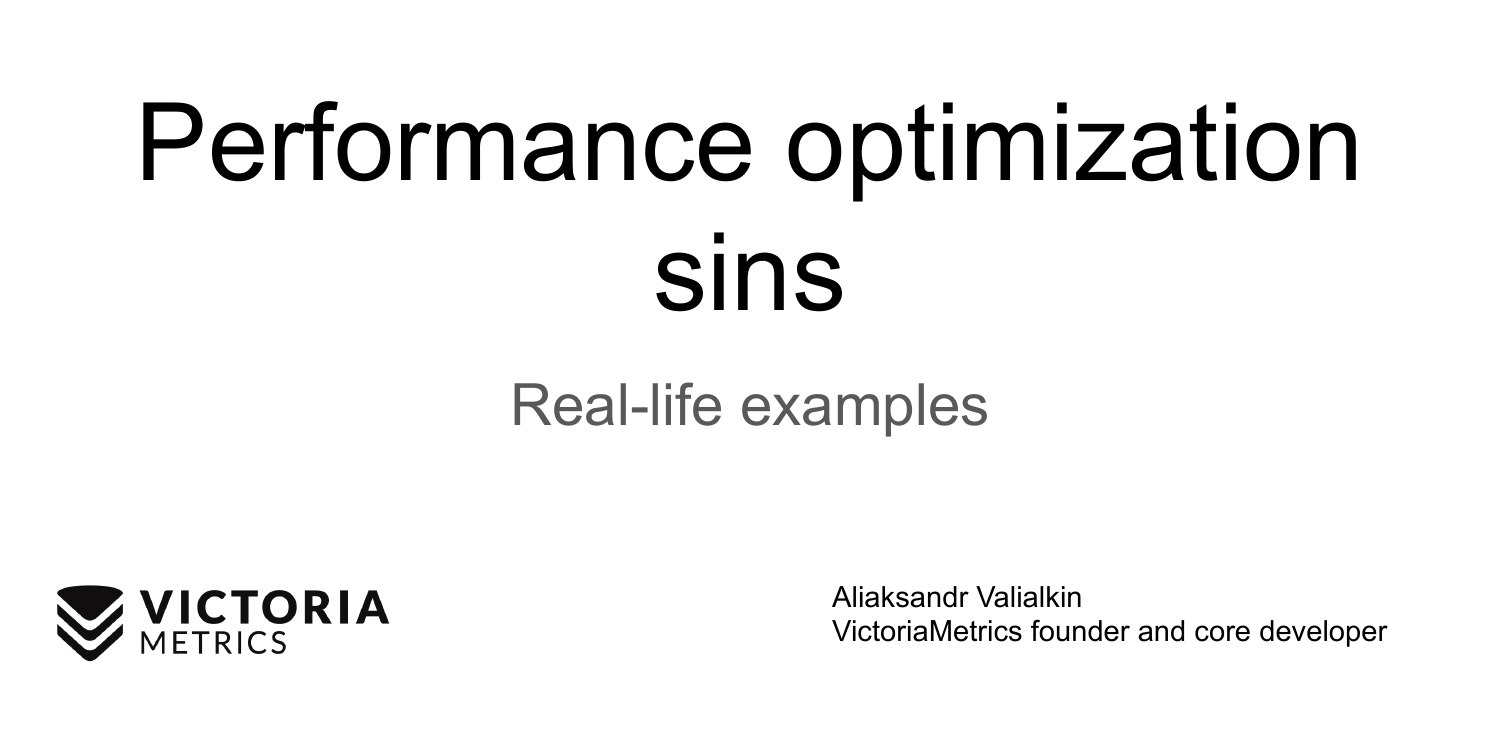 Performance optimization sins

Real-life examples

VICTORIA METRICS

Aliaksandr Valialkin
VictoriaMetrics founder and core developer